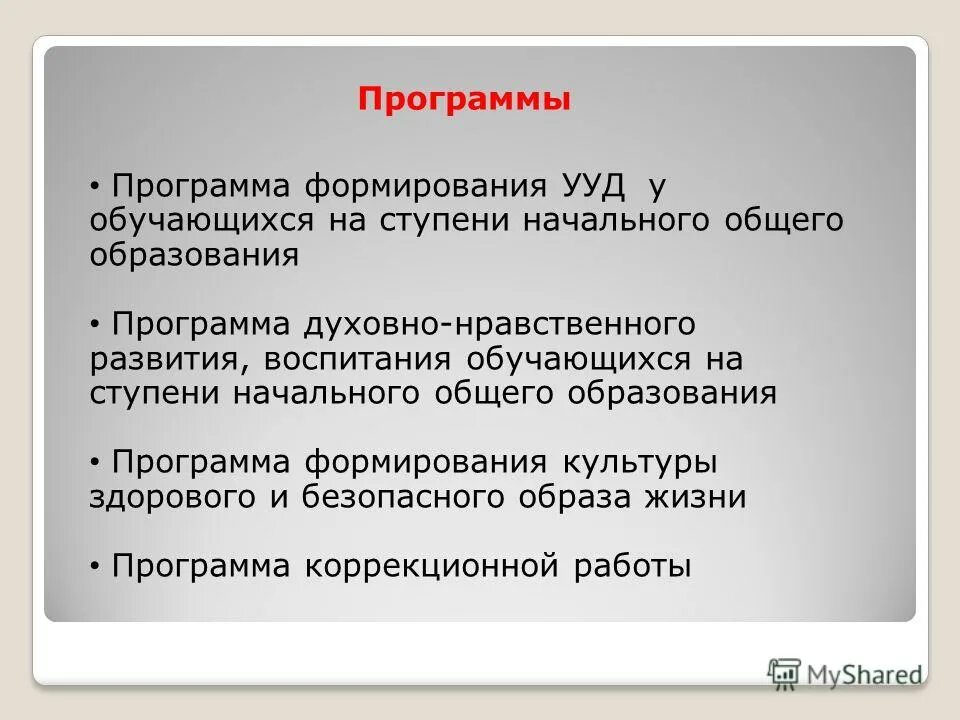 Программы

• Программа формирования УУД у обучающихся на ступени начального общего образования

• Программа духовно-нравственного развития, воспитания обучающихся на ступени начального общего образования

• Программа формирования культуры здорового и безопасного образа жизни

• Программа коррекционной работы

MyShared